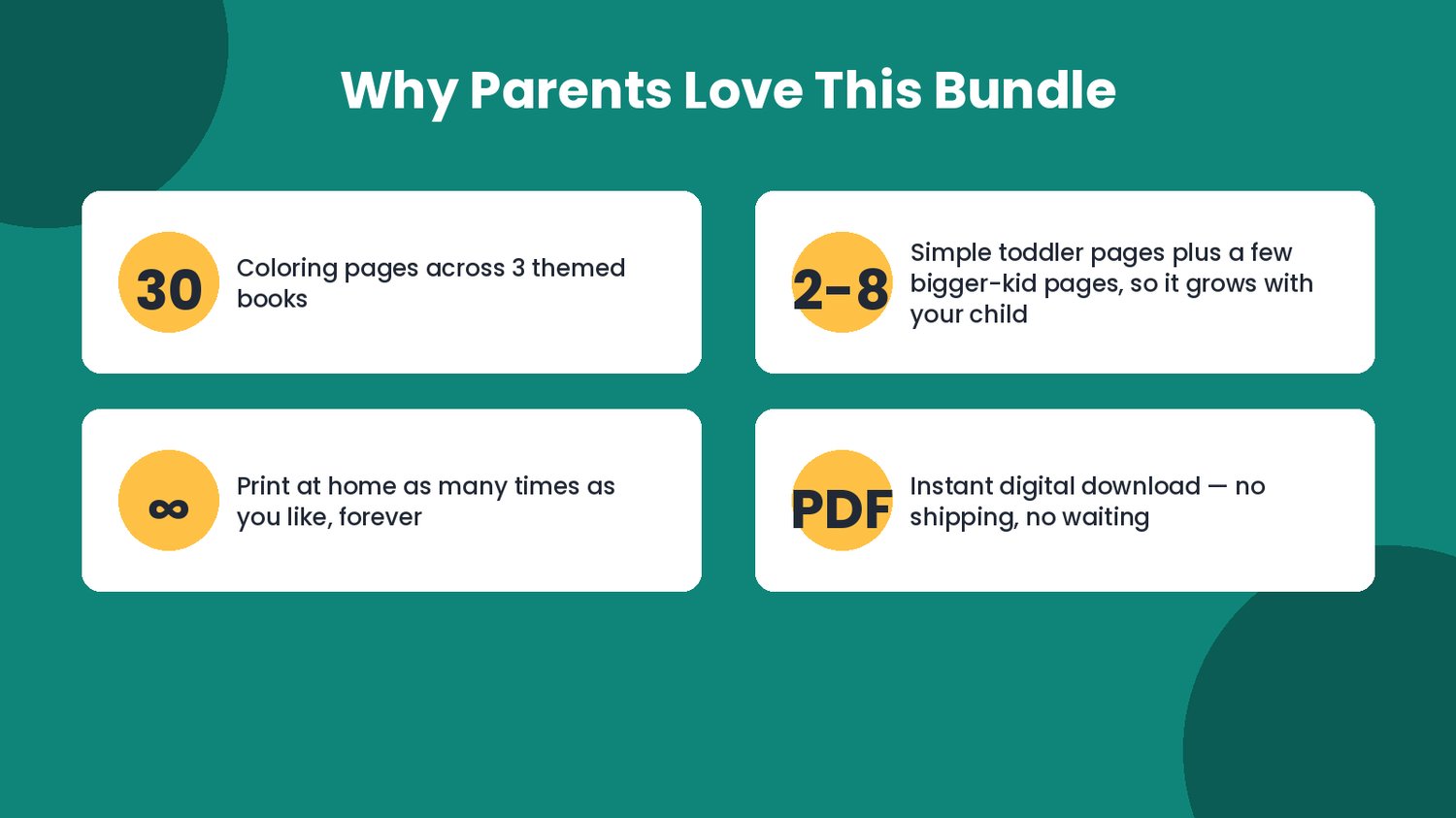 Why Parents Love This Bundle

30

Coloring pages across 3 themed books

2-8

Simple toddler pages plus a few bigger-kid pages, so it grows with your child

∞

Print at home as many times as you like, forever

PDF

Instant digital download — no shipping, no waiting